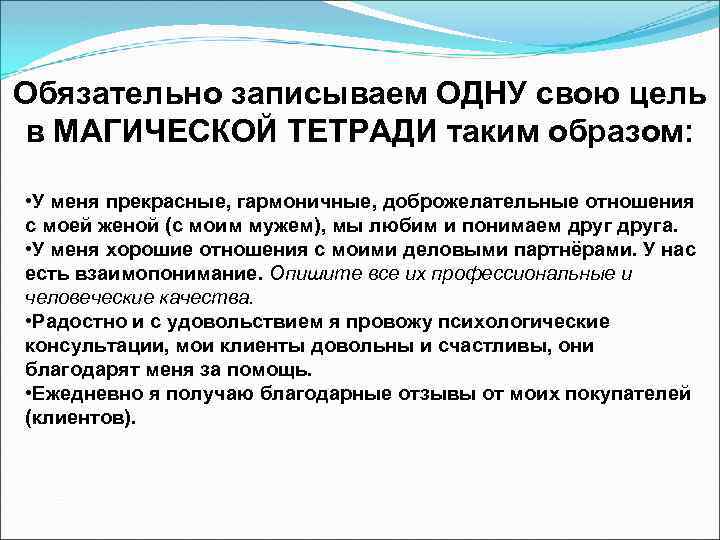 Обязательно записываем ОДНУ свою цель в МАГИЧЕСКОЙ ТЕТРАДИ таким образом:

•У меня прекрасные, гармоничные, доброжелательные отношения с моей женой (с моим мужем), мы любим и понимаем друг друга.
•У меня хорошие отношения с моими деловыми партнёрами. У нас есть взаимопонимание. Опишите все их профессиональные и человеческие качества.
•Радостно и с удовольствием я провожу психологические консультации, мои клиенты довольны и счастливы, они благодарят меня за помощь.
•Ежедневно я получаю благодарные отзывы от моих покупателей (клиентов).